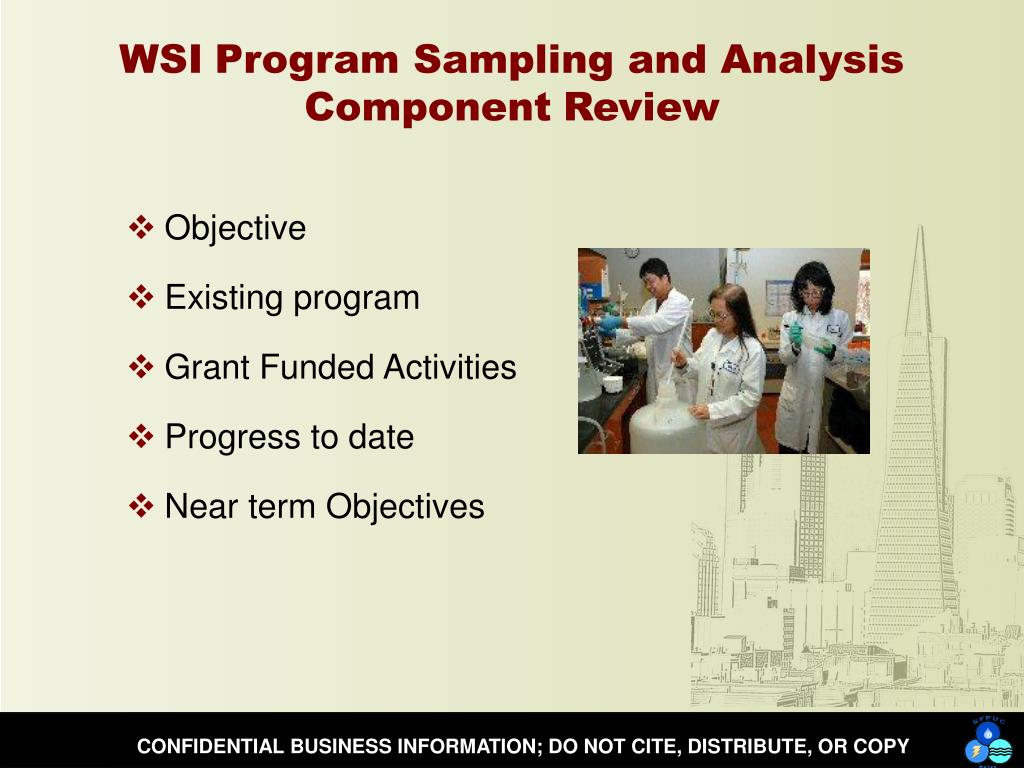 WSI Program Sampling and Analysis Component Review

❖ Objective

❖ Existing program

❖ Grant Funded Activities

❖ Progress to date

❖ Near term Objectives

CONFIDENTIAL BUSINESS INFORMATION; DO NOT CITE, DISTRIBUTE, OR COPY

SFPUC